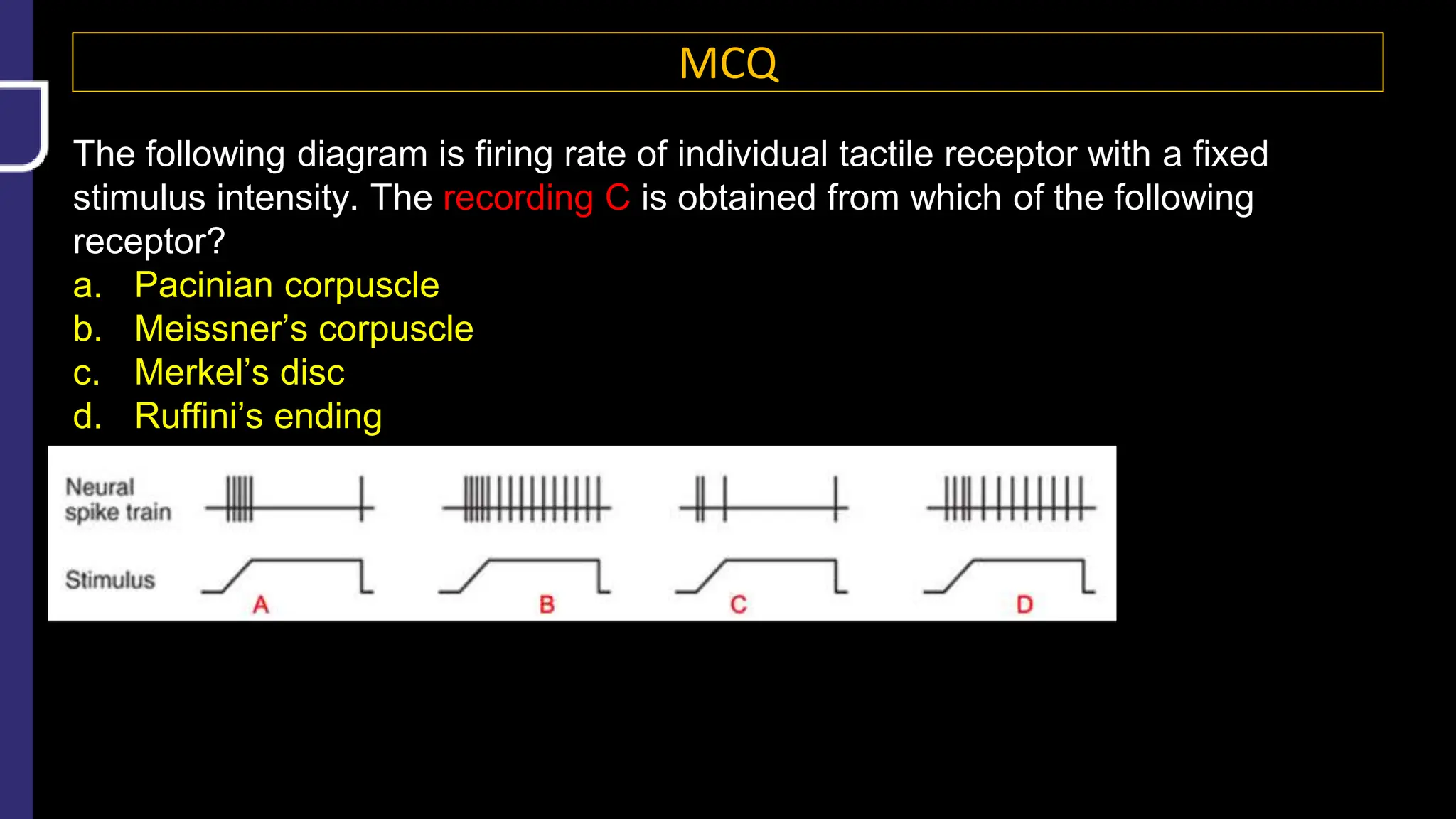 MCQ

The following diagram is firing rate of individual tactile receptor with a fixed stimulus intensity. The recording C is obtained from which of the following receptor?

a. Pacinian corpuscle
b. Meissner’s corpuscle
c. Merkel’s disc
d. Ruffini’s ending

Neural spike train

Stimulus

A

B

C

D